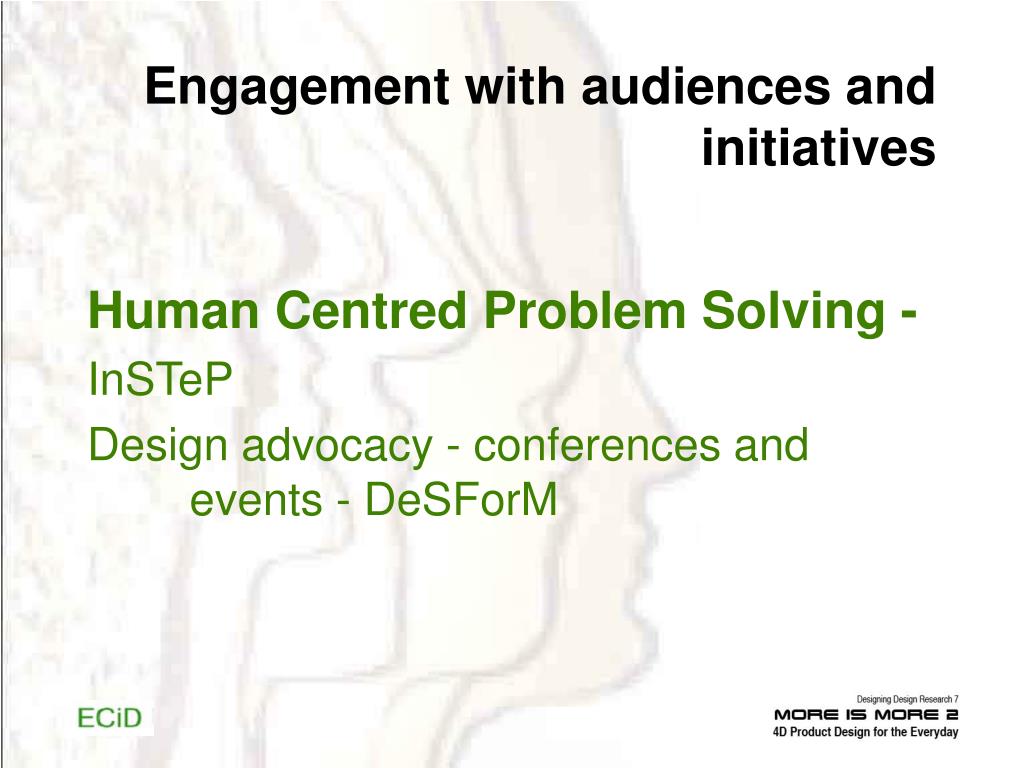 Engagement with audiences and initiatives

Human Centred Problem Solving -

InSTeP

Design advocacy - conferences and events - DeSForM

ECiD

Designing Design Research 7
MORE IS MORE 2
4D Product Design for the Everyday